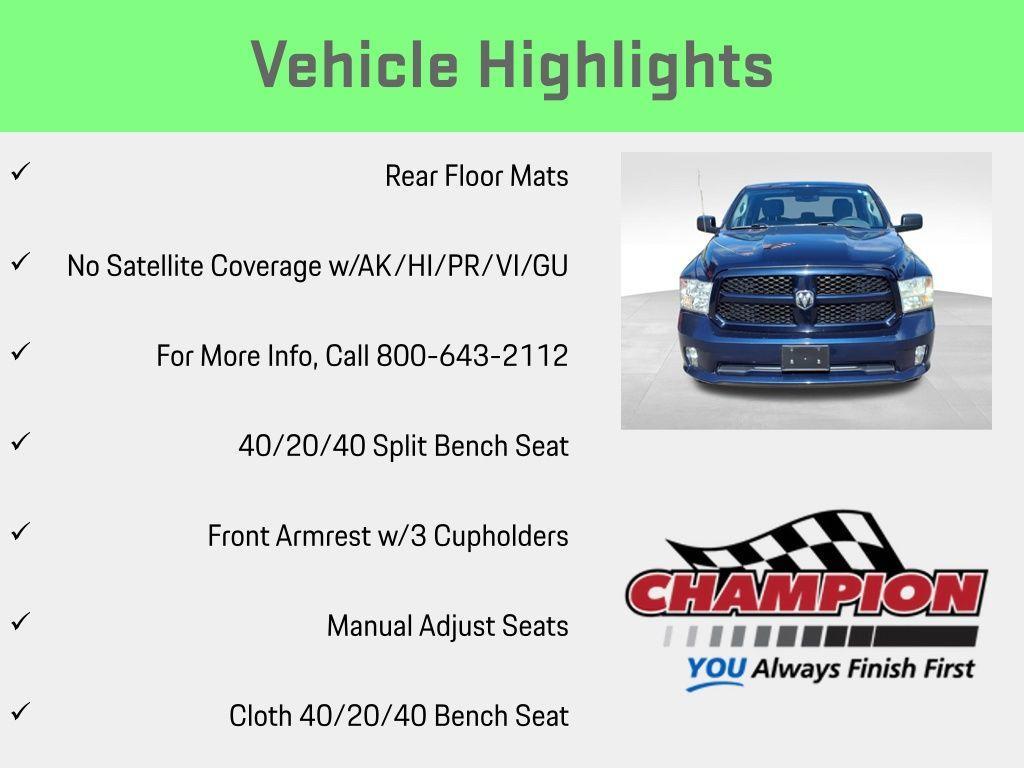 Vehicle Highlights

✓ Rear Floor Mats

✓ No Satellite Coverage w/AK/HI/PR/VI/GU

✓ For More Info, Call 800-643-2112

✓ 40/20/40 Split Bench Seat

✓ Front Armrest w/3 Cupholders

✓ Manual Adjust Seats

✓ Cloth 40/20/40 Bench Seat

CHAMPION

YOU Always Finish First